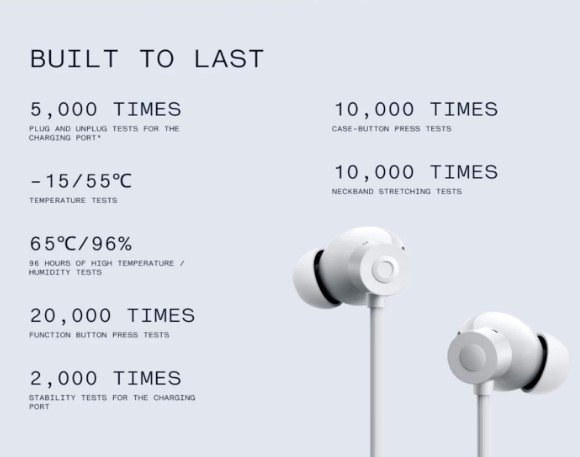 BUILT TO LAST

5,000 TIMES
PLUG AND UNPLUG TESTS FOR THE CHARGING PORT*

-15/55℃
TEMPERATURE TESTS

65℃/96%
96 HOURS OF HIGH TEMPERATURE / HUMIDITY TESTS

20,000 TIMES
FUNCTION BUTTON PRESS TESTS

2,000 TIMES
STABILITY TESTS FOR THE CHARGING PORT

10,000 TIMES
CASE-BUTTON PRESS TESTS

10,000 TIMES
NECKBAND STRETCHING TESTS